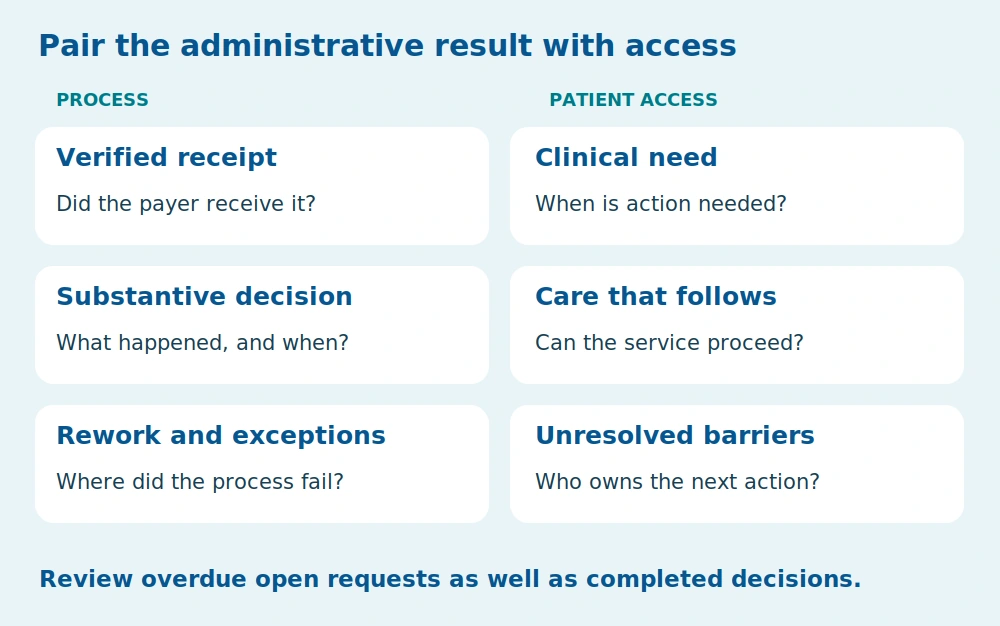 Pair the administrative result with access

PROCESS

Verified receipt

Did the payer receive it?

Substantive decision

What happened, and when?

Rework and exceptions

Where did the process fail?

PATIENT ACCESS

Clinical need

When is action needed?

Care that follows

Can the service proceed?

Unresolved barriers

Who owns the next action?

Review overdue open requests as well as completed decisions.